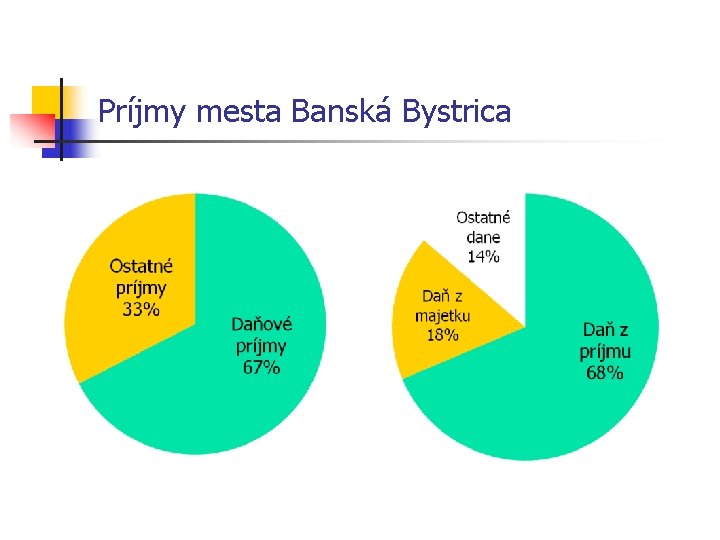 Príjmy mesta Banská Bystrica

Ostatné príjmy 33%

Daňové príjmy 67%

Ostatné dane 14%

Daň z majetku 18%

Daň z príjmu 68%